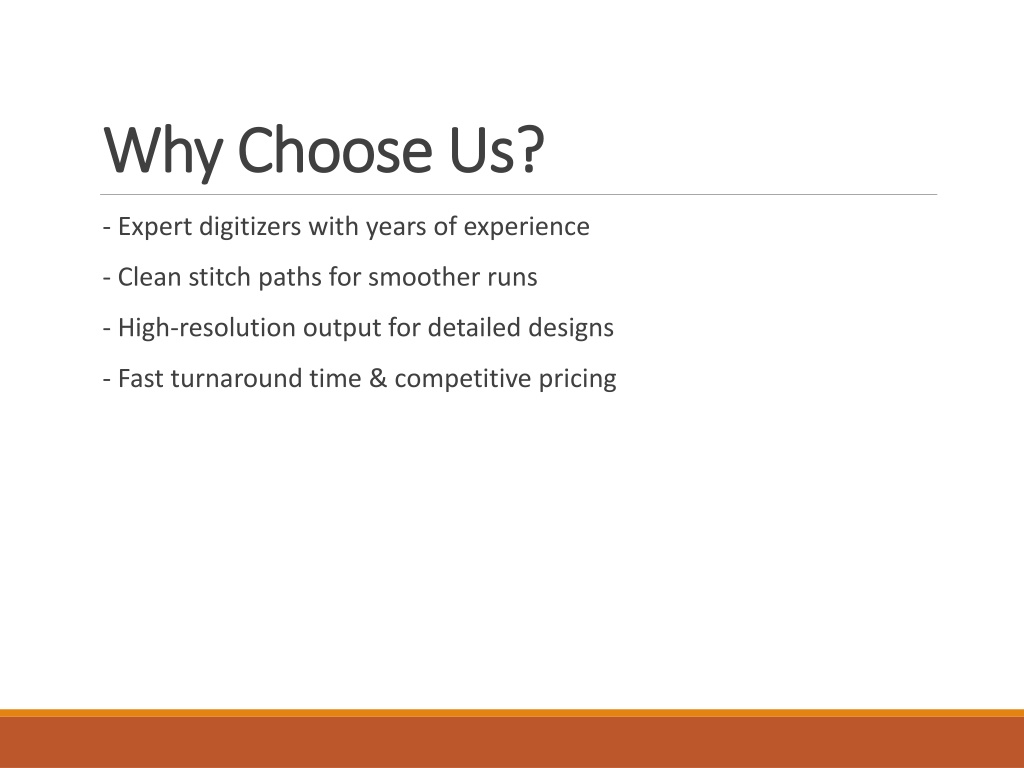 Why Choose Us?

- Expert digitizers with years of experience

- Clean stitch paths for smoother runs

- High-resolution output for detailed designs

- Fast turnaround time & competitive pricing